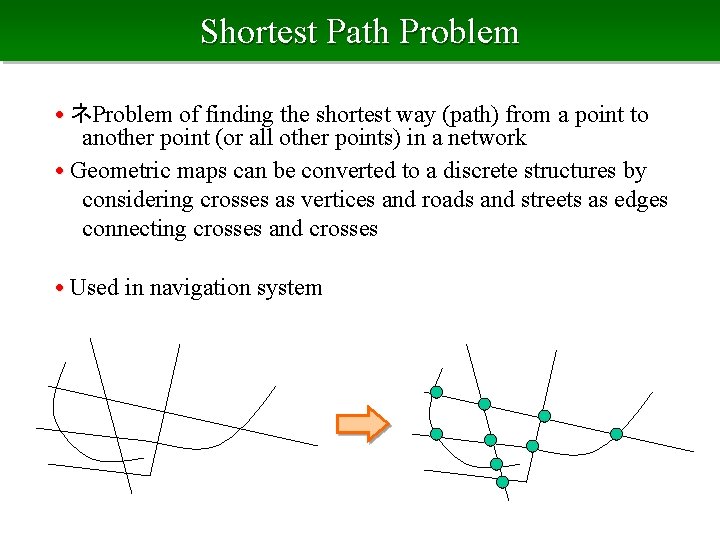 Shortest Path Problem

• ネProblem of finding the shortest way (path) from a point to another point (or all other points) in a network

• Geometric maps can be converted to a discrete structures by considering crosses as vertices and roads and streets as edges connecting crosses and crosses

• Used in navigation system